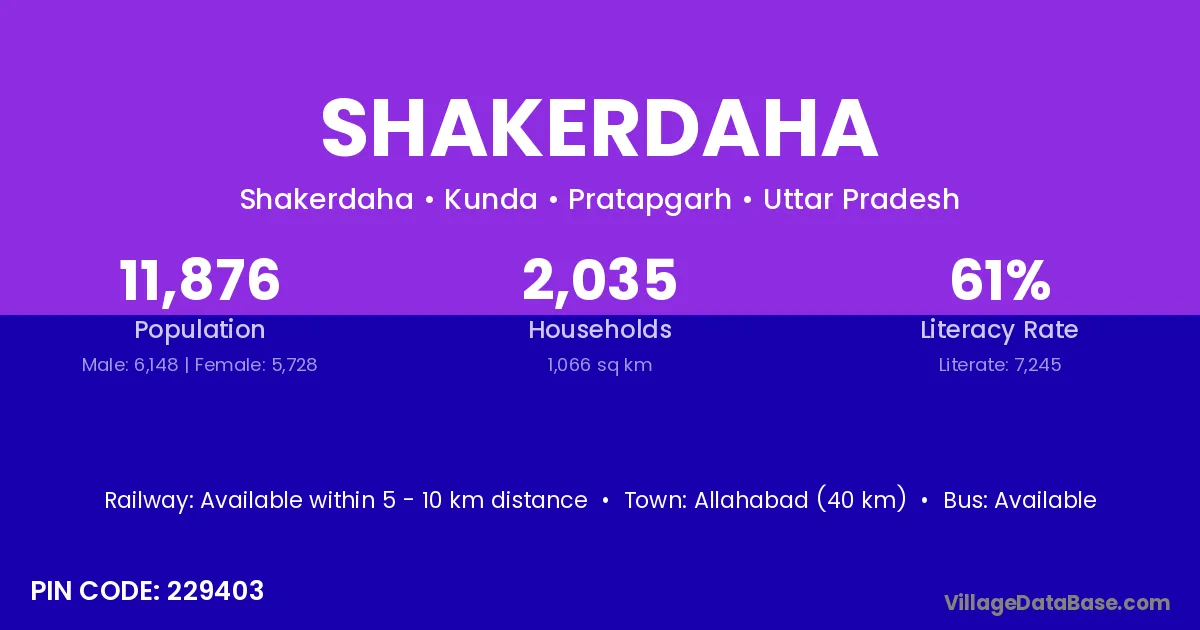 SHAKERDAHA

Shakerdaha • Kunda • Pratapgarh • Uttar Pradesh

11,876
Population
Male: 6,148 | Female: 5,728

2,035
Households
1,066 sq km

61%
Literacy Rate
Literate: 7,245

Railway: Available within 5 - 10 km distance • Town: Allahabad (40 km) • Bus: Available

PIN CODE: 229403

VillageDataBase.com